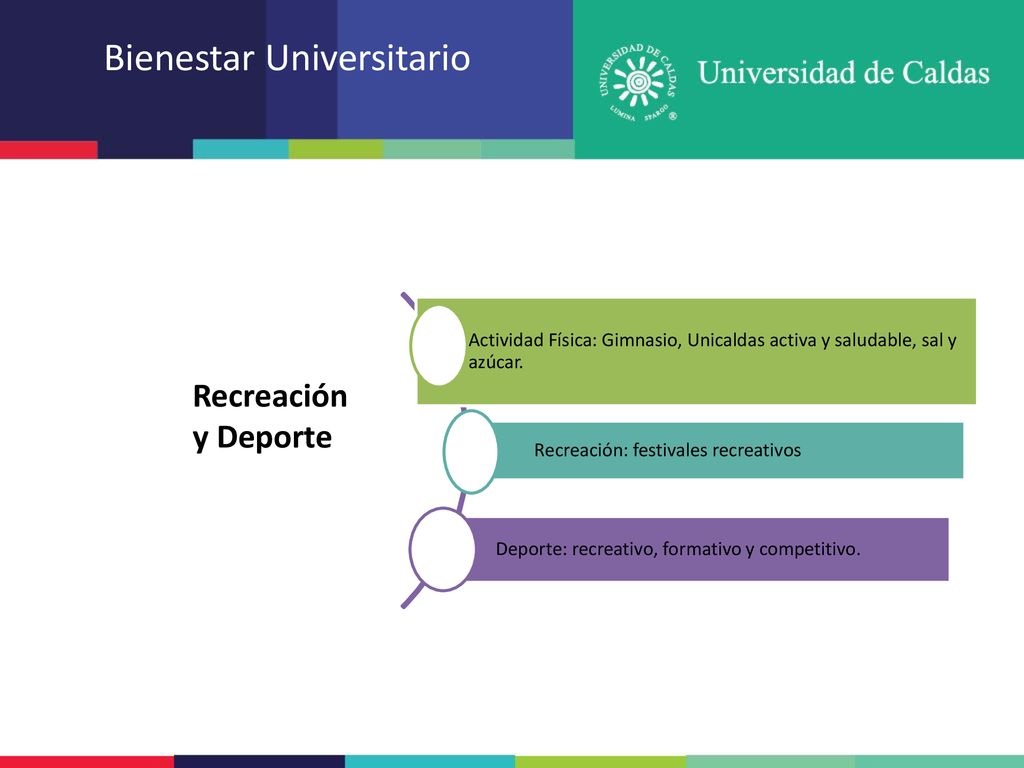 Bienestar Universitario

UNIVERSIDAD DE CALDAS
LUMINA SPARGO ®

Universidad de Caldas

Recreación y Deporte

Actividad Física: Gimnasio, Unicaldas activa y saludable, sal y azúcar.

Recreación: festivales recreativos

Deporte: recreativo, formativo y competitivo.